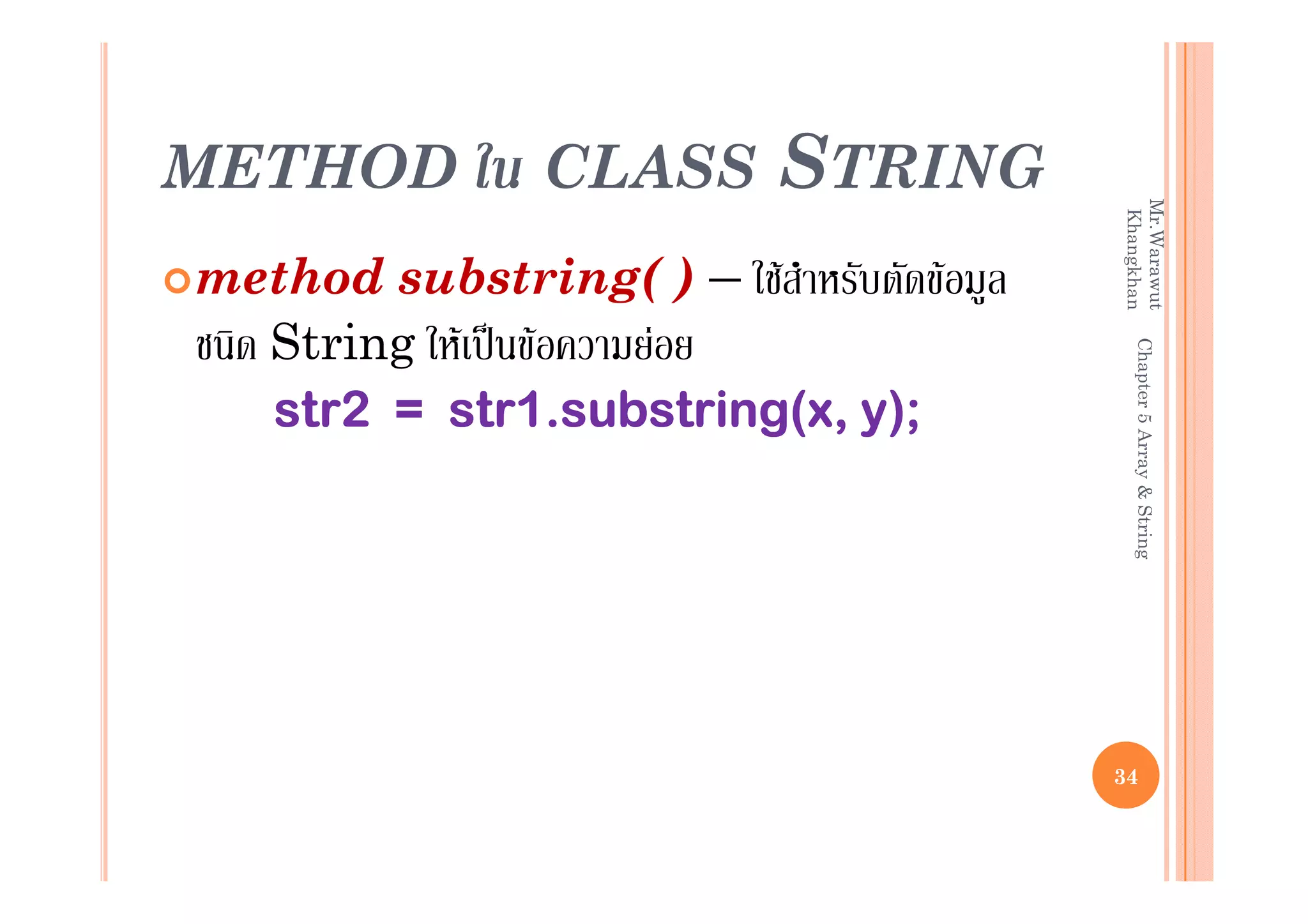 METHOD ใน CLASS STRING

method substring( ) – ใช้สำหรับตัดข้อมูลชนิด String ให้เป็นข้อความย่อย

str2 = str1.substring(x, y);

Mr.Warawut Khangkhan Chapter 5 Array & String

34